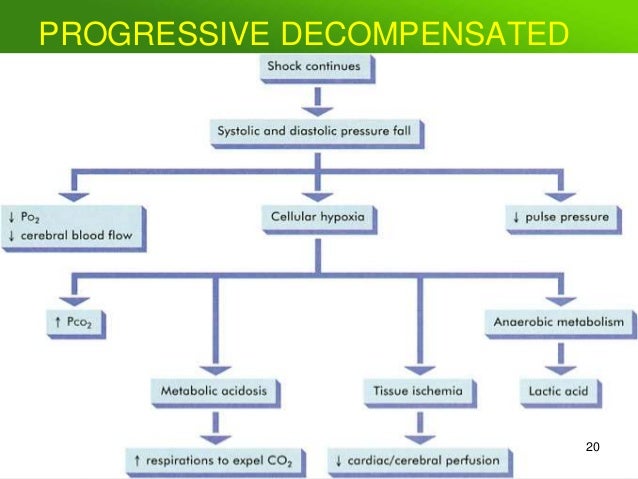 PROGRESSIVE DECOMPENSATED

Shock continues

Systolic and diastolic pressure fall

↓ $Po_2$
↓ cerebral blood flow

Cellular hypoxia

↓ pulse pressure

↑ $Pco_2$

Anaerobic metabolism

Metabolic acidosis

Tissue ischemia

Lactic acid

↑ respirations to expel $CO_2$

↓ cardiac/cerebral perfusion

20